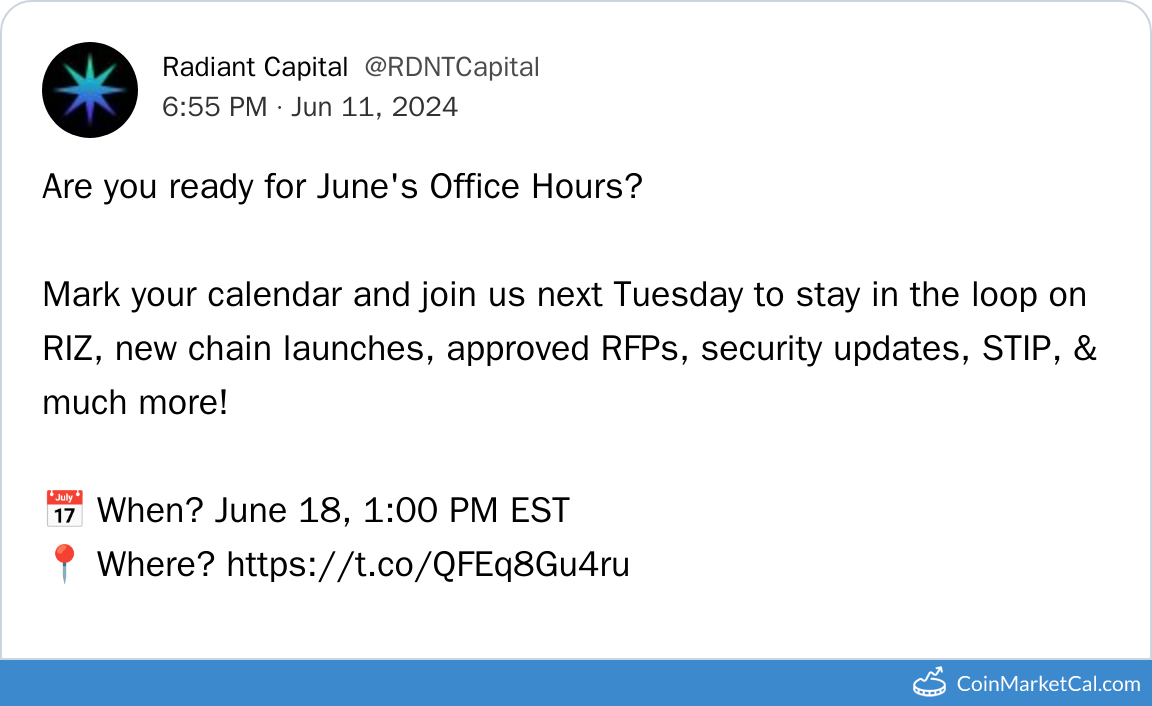 Radiant Capital @RDNTCapital
6:55 PM · Jun 11, 2024

Are you ready for June's Office Hours?

Mark your calendar and join us next Tuesday to stay in the loop on RIZ, new chain launches, approved RFPs, security updates, STIP, & much more!

📅 When? June 18, 1:00 PM EST
📍 Where? https://t.co/QFEq8Gu4ru

CoinMarketCal.com